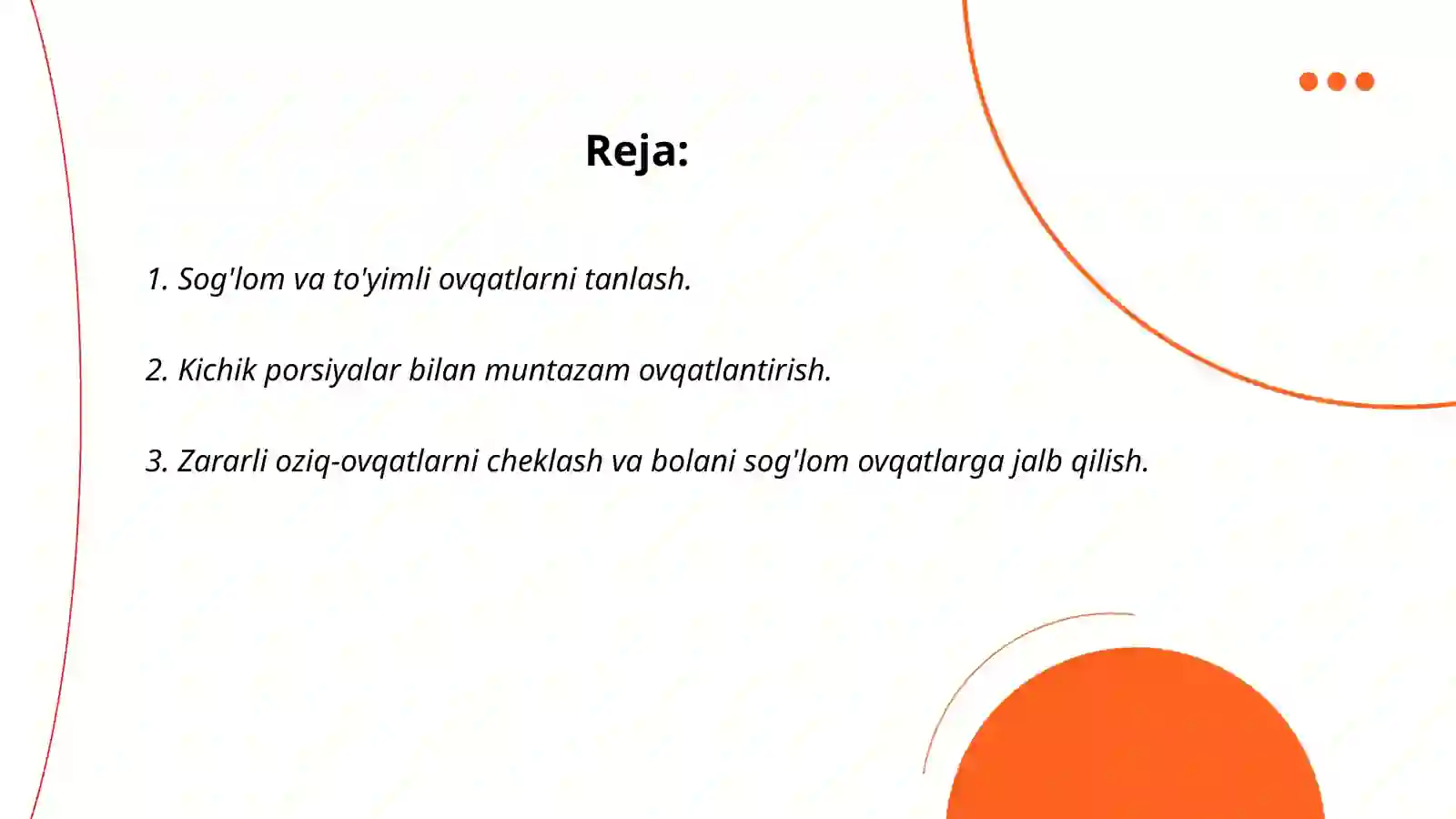 Reja:

1. Sog'lom va to'yimli ovqatlarni tanlash.

2. Kichik porsiyalar bilan muntazam ovqatlantirish.

3. Zararli oziq-ovqatlarni cheklash va bolani sog'lom ovqatlarga jalb qilish.